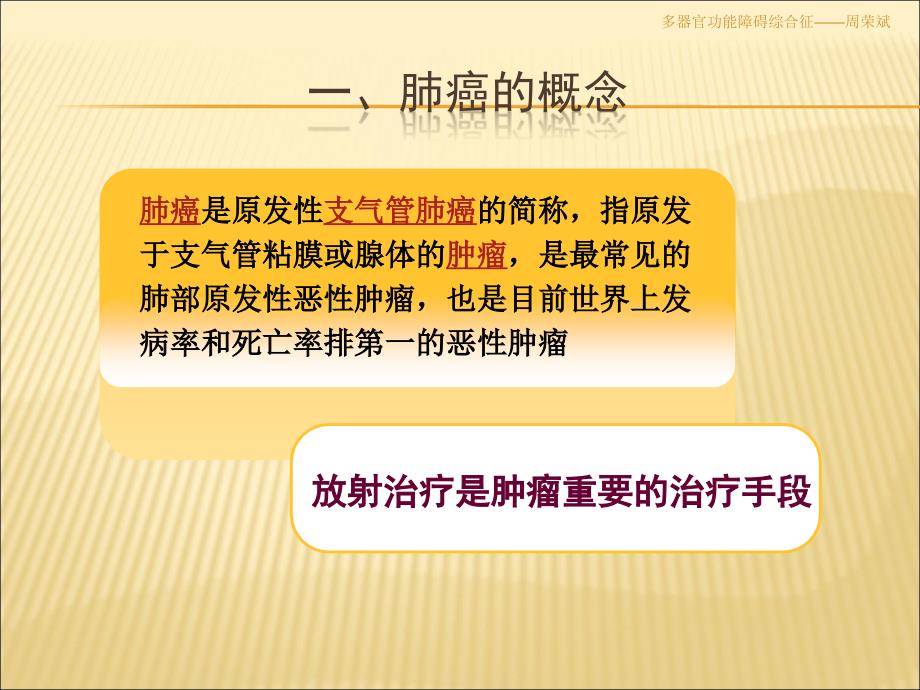 多器官功能障碍综合征——周荣斌

一、肺癌的概念

肺癌是原发性支气管肺癌的简称，指原发于支气管粘膜或腺体的肿瘤，是最常见的肺部原发性恶性肿瘤，也是目前世界上发病率和死亡率排第一的恶性肿瘤

放射治疗是肿瘤重要的治疗手段